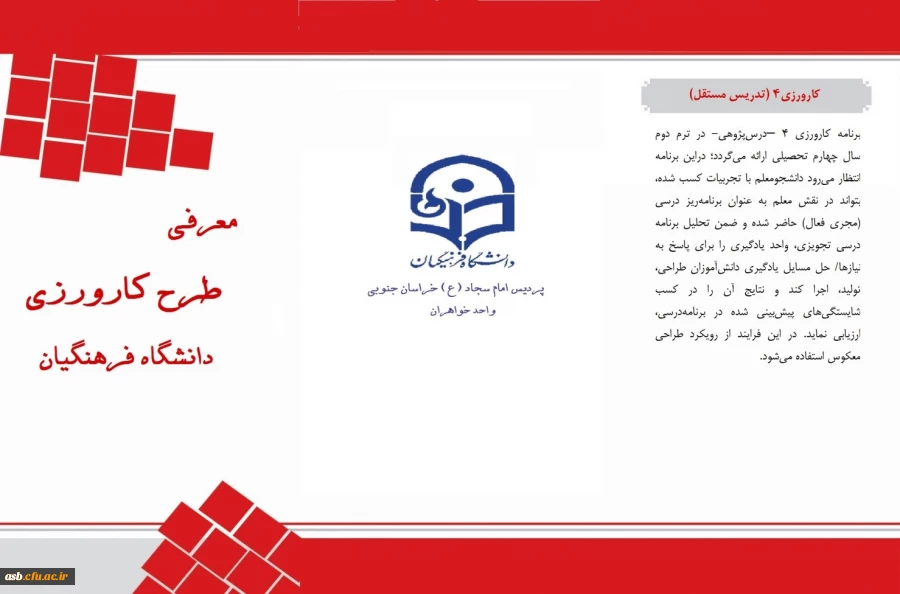 کارورزی ۴ (تدریس مستقل)

برنامه کارورزی ۴ –درس‌پژوهی– در ترم دوم سال چهارم تحصیلی ارائه می‌گردد؛ دراین برنامه انتظار می‌رود دانشجومعلم با تجربیات کسب شده، بتواند در نقش معلم به عنوان برنامه‌ریز درسی (مجری فعال) حاضر شده و ضمن تحلیل برنامه درسی تجویزی، واحد یادگیری را برای پاسخ به نیازها/ حل مسایل یادگیری دانش‌آموزان طراحی، تولید، اجرا کند و نتایج آن را در کسب شایستگی‌های پیش‌بینی شده در برنامه‌درسی، ارزیابی نماید. در این فرایند از رویکرد طراحی معکوس استفاده می‌شود.

دانشگاه فرهنگیان

پردیس امام سجاد (ع) خراسان جنوبی
واحد خواهران

معرفی
طرح کارورزی
دانشگاه فرهنگیان

asb.cfu.ac.ir